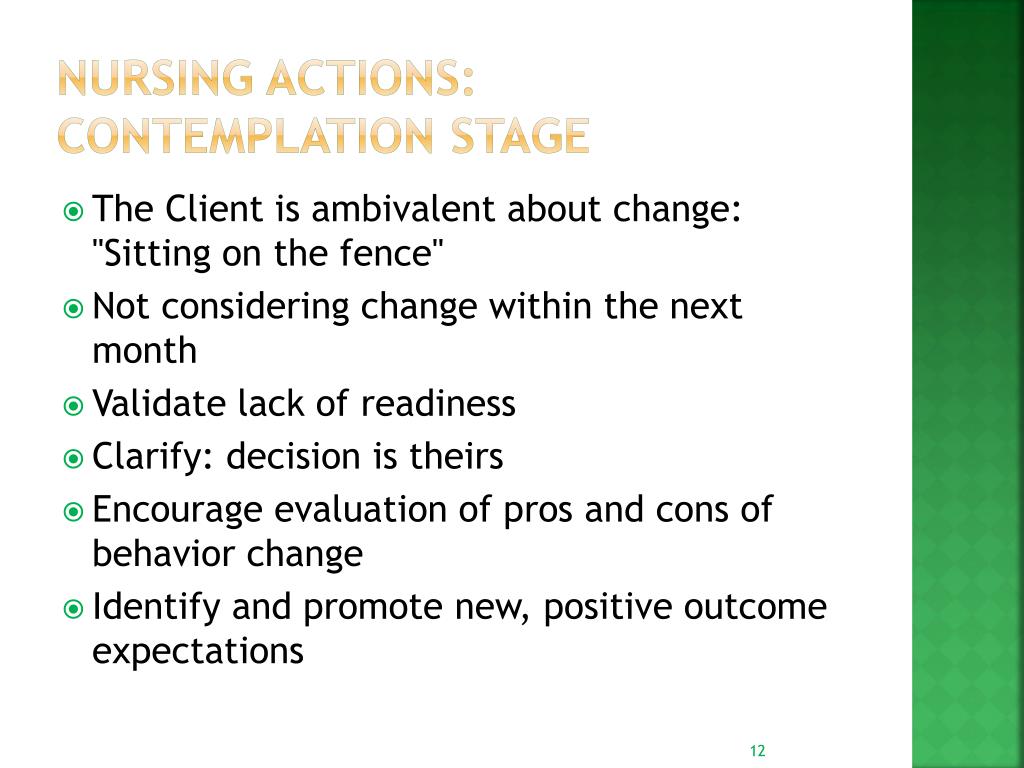 NURSING ACTIONS: CONTEMPLATION STAGE

The Client is ambivalent about change: "Sitting on the fence"

Not considering change within the next month

Validate lack of readiness

Clarify: decision is theirs

Encourage evaluation of pros and cons of behavior change

Identify and promote new, positive outcome expectations

12